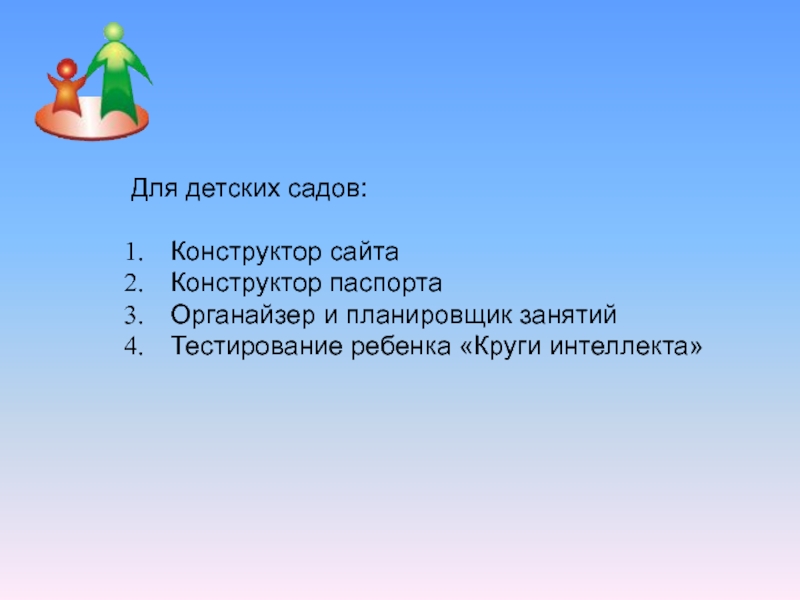 Для детских садов:

1. Конструктор сайта
2. Конструктор паспорта
3. Органайзер и планировщик занятий
4. Тестирование ребенка «Круги интеллекта»